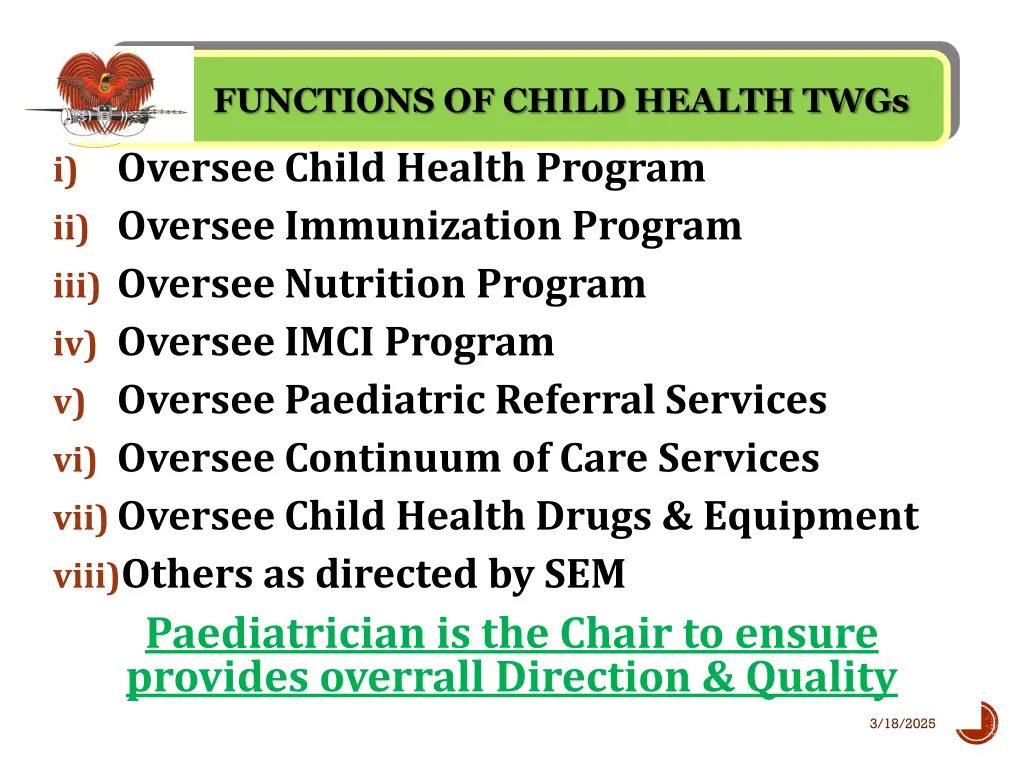 FUNCTIONS OF CHILD HEALTH TWGs

i) Oversee Child Health Program
ii) Oversee Immunization Program
iii) Oversee Nutrition Program
iv) Oversee IMCI Program
v) Oversee Paediatric Referral Services
vi) Oversee Continuum of Care Services
vii) Oversee Child Health Drugs & Equipment
viii) Others as directed by SEM

Paediatrician is the Chair to ensure provides overrall Direction & Quality

3/18/2025